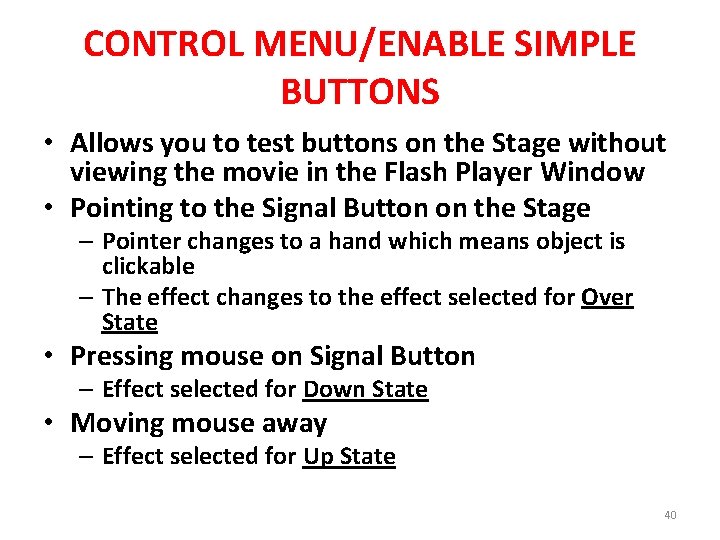 CONTROL MENU/ENABLE SIMPLE BUTTONS

• Allows you to test buttons on the Stage without viewing the movie in the Flash Player Window
• Pointing to the Signal Button on the Stage
– Pointer changes to a hand which means object is clickable
– The effect changes to the effect selected for Over State
• Pressing mouse on Signal Button
– Effect selected for Down State
• Moving mouse away
– Effect selected for Up State

40